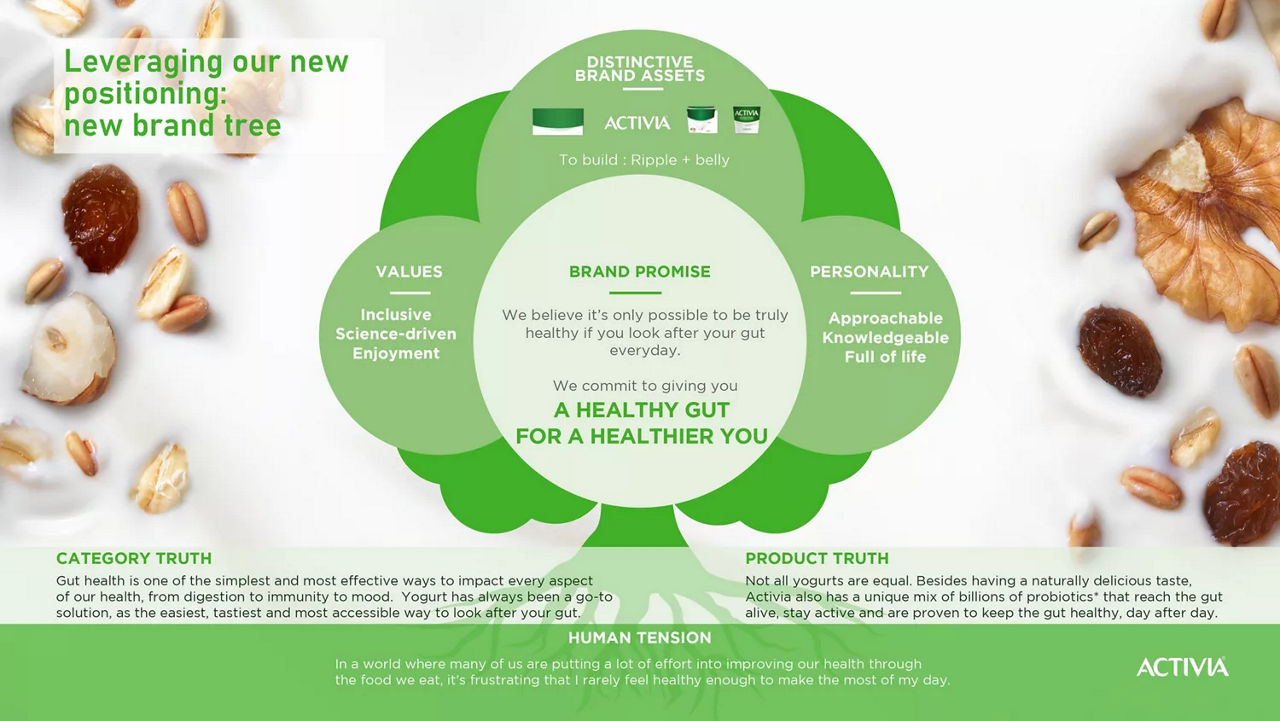 Leveraging our new positioning: new brand tree

DISTINCTIVE BRAND ASSETS

ACTIVIA

ACTIVIA

To build : Ripple + belly

VALUES

Inclusive
Science-driven
Enjoyment

BRAND PROMISE

We believe it's only possible to be truly healthy if you look after your gut everyday.

We commit to giving you

A HEALTHY GUT FOR A HEALTHIER YOU

PERSONALITY

Approachable
Knowledgeable
Full of life

CATEGORY TRUTH

Gut health is one of the simplest and most effective ways to impact every aspect of our health, from digestion to immunity to mood. Yogurt has always been a go-to solution, as the easiest, tastiest and most accessible way to look after your gut.

PRODUCT TRUTH

Not all yogurts are equal. Besides having a naturally delicious taste, Activia also has a unique mix of billions of probiotics* that reach the gut alive, stay active and are proven to keep the gut healthy, day after day.

HUMAN TENSION

In a world where many of us are putting a lot of effort into improving our health through the food we eat, it's frustrating that I rarely feel healthy enough to make the most of my day.

ACTIVIA